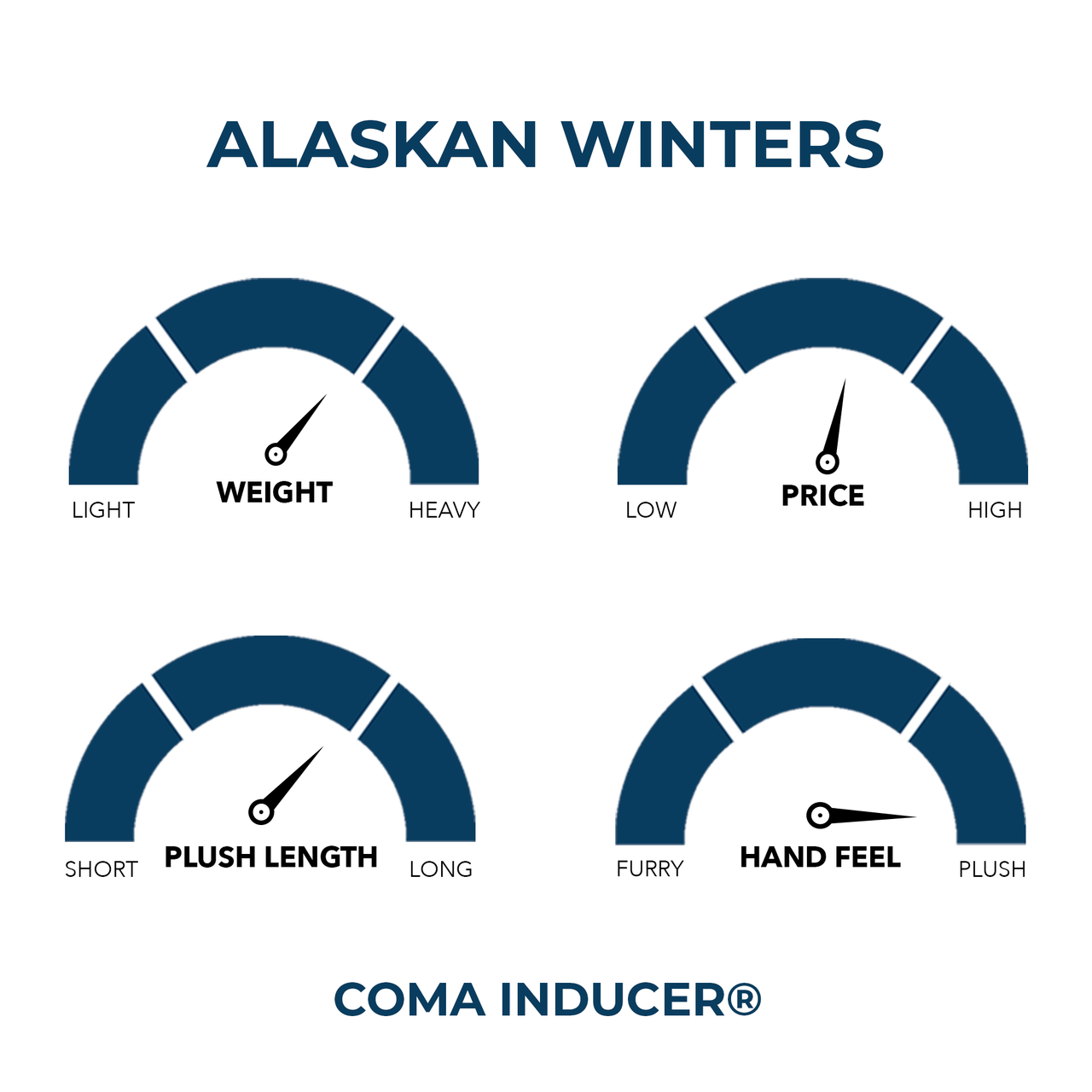 ALASKAN WINTERS

LIGHT WEIGHT HEAVY

LOW PRICE HIGH

SHORT PLUSH LENGTH LONG

FURRY HAND FEEL PLUSH

COMA INDUCER®